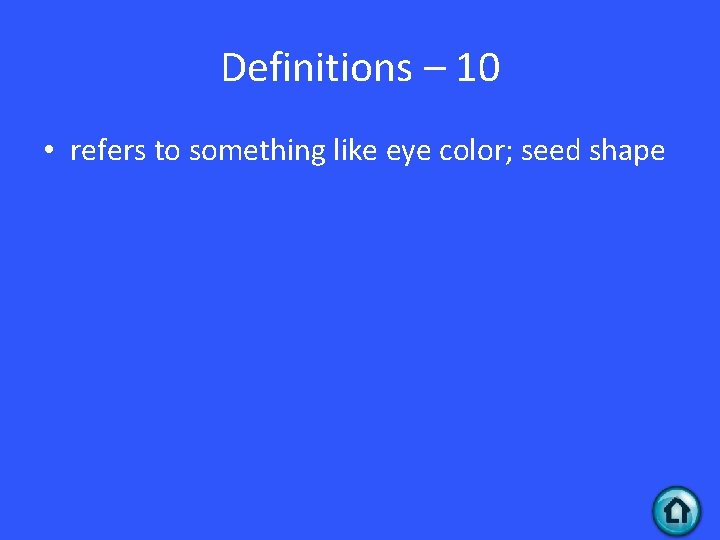 Definitions – 10

• refers to something like eye color; seed shape